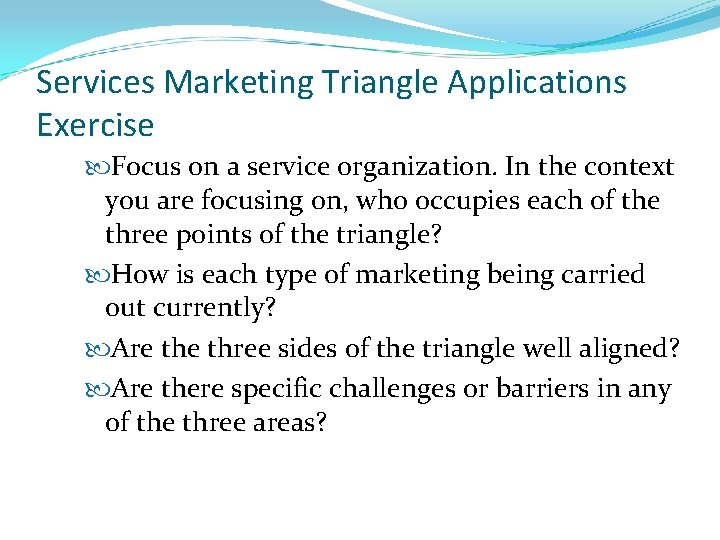 Services Marketing Triangle Applications Exercise

Focus on a service organization. In the context you are focusing on, who occupies each of the three points of the triangle?

How is each type of marketing being carried out currently?

Are the three sides of the triangle well aligned?

Are there specific challenges or barriers in any of the three areas?